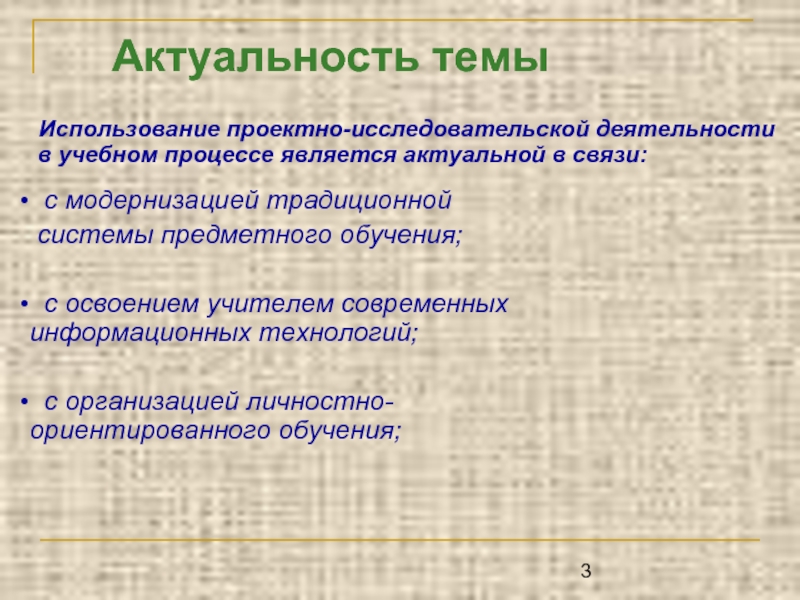 Актуальность темы

Использование проектно-исследовательской деятельности в учебном процессе является актуальной в связи:

• с модернизацией традиционной системы предметного обучения;

• с освоением учителем современных информационных технологий;

• с организацией личностно-ориентированного обучения;

3